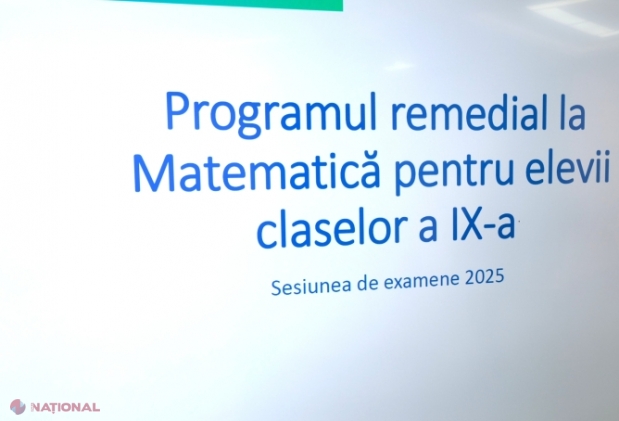 Programul remedial la Matematică pentru elevii claselor a IX-a

Sesiunea de examene 2025

NAȚIONAL